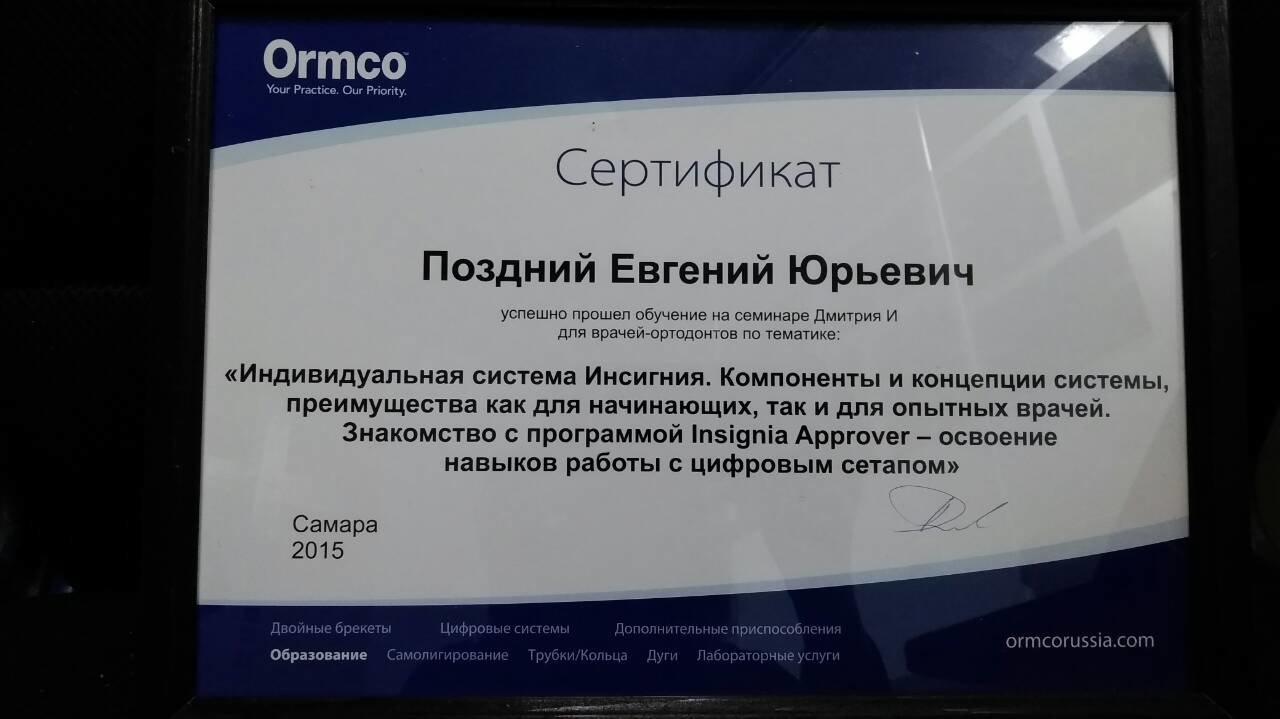 Ormco
Your Practice. Our Priority.

Сертификат

Поздний Евгений Юрьевич

успешно прошел обучение на семинаре Дмитрия И
для врачей-ортодонтов по тематике:

«Индивидуальная система Инсигния. Компоненты и концепции системы, преимущества как для начинающих, так и для опытных врачей. Знакомство с программой Insignia Approver – освоение навыков работы с цифровым сетапом»

Самара
2015

Двойные брекеты Цифровые системы Дополнительные приспособления
Образование Самолигирование Трубки/Кольца Дуги Лабораторные услуги

ormcorussia.com